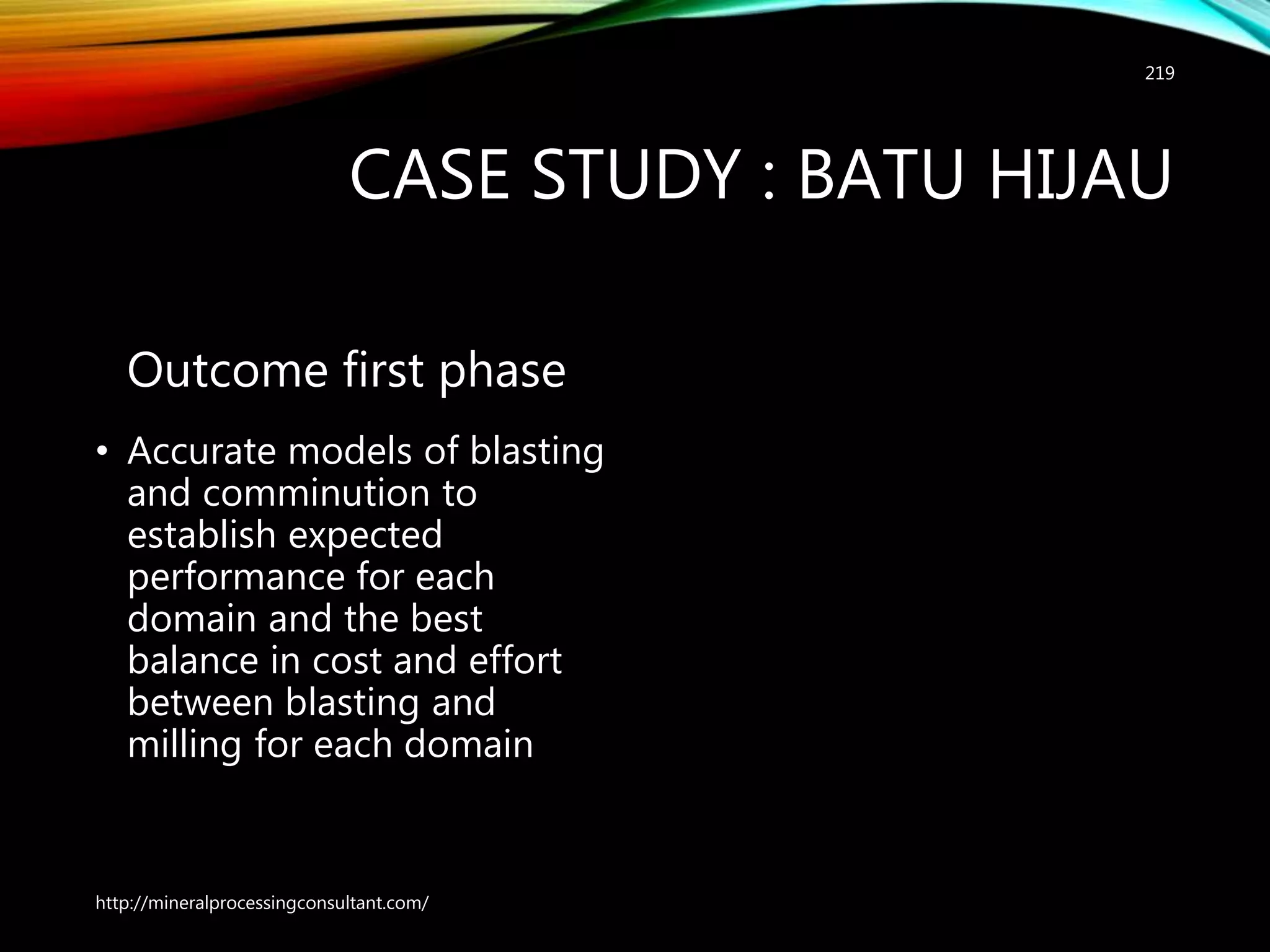 219

CASE STUDY : BATU HIJAU

Outcome first phase

• Accurate models of blasting and comminution to establish expected performance for each domain and the best balance in cost and effort between blasting and milling for each domain

http://mineralprocessingconsultant.com/